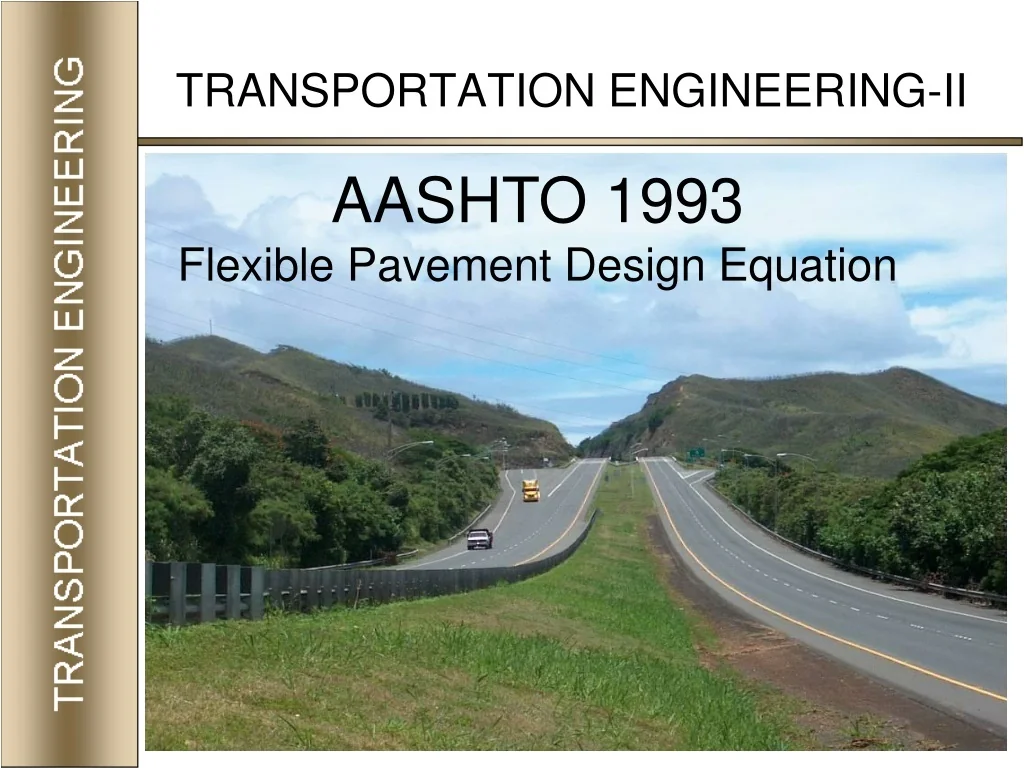 TRANSPORTATION ENGINEERING

TRANSPORTATION ENGINEERING-II

AASHTO 1993
Flexible Pavement Design Equation